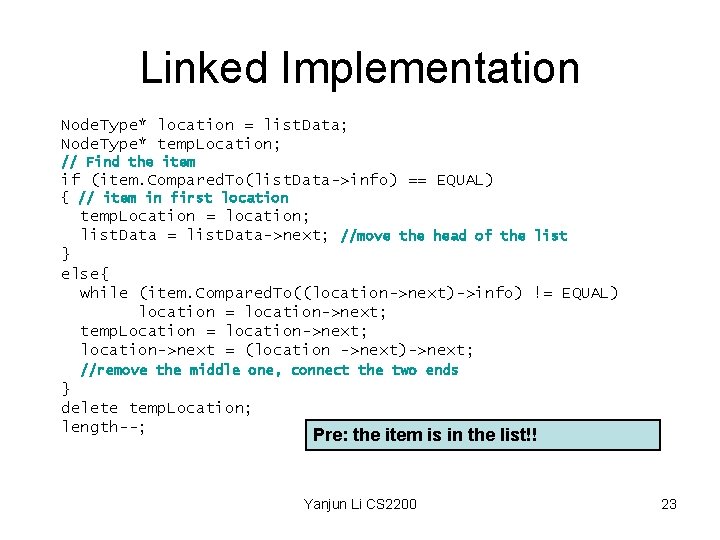 Linked Implementation

NodeType* location = listData;
NodeType* tempLocation;
// Find the item
if (item.ComparedTo(listData->info) == EQUAL)
{ // item in first location
  tempLocation = location;
  listData = listData->next; //move the head of the list
}
else{
  while (item.ComparedTo((location->next)->info) != EQUAL)
        location = location->next;
  tempLocation = location->next;
  location->next = (location ->next)->next;
  //remove the middle one, connect the two ends
}
delete tempLocation;
length--;

Pre: the item is in the list!!

Yanjun Li CS2200

23